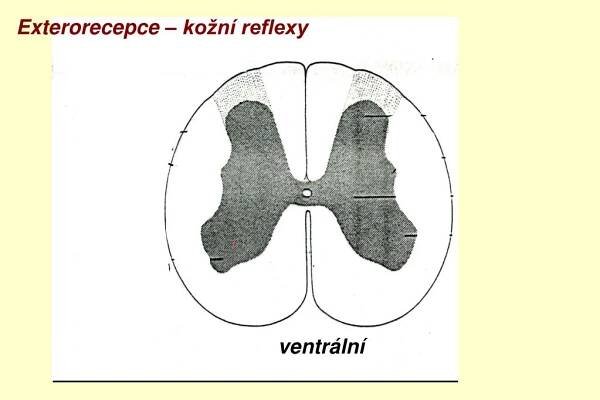 Exterorecepce – kožní reflexy

ventrální